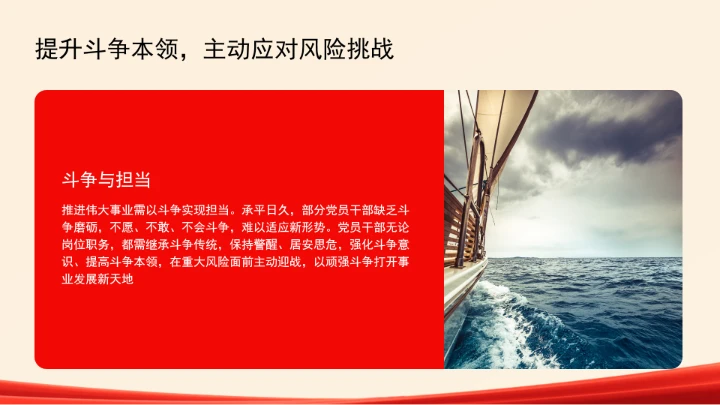 提升斗争本领，主动应对风险挑战

斗争与担当

推进伟大事业需以斗争实现担当。承平日久，部分党员干部缺乏斗争磨砺，不愿、不敢、不会斗争，难以适应新形势。党员干部无论岗位职务，都需继承斗争传统，保持警醒、居安思危，强化斗争意识、提高斗争本领，在重大风险面前主动迎战，以顽强斗争打开事业发展新天地